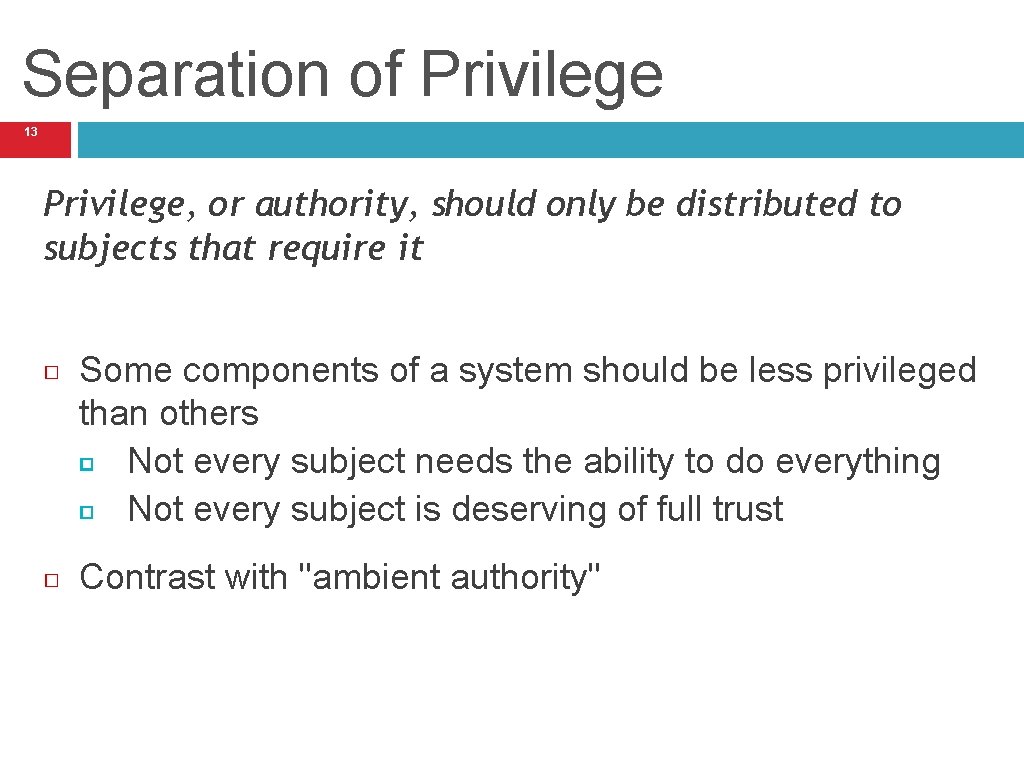 Separation of Privilege

13

Privilege, or authority, should only be distributed to subjects that require it

Some components of a system should be less privileged than others
Not every subject needs the ability to do everything
Not every subject is deserving of full trust

Contrast with "ambient authority"